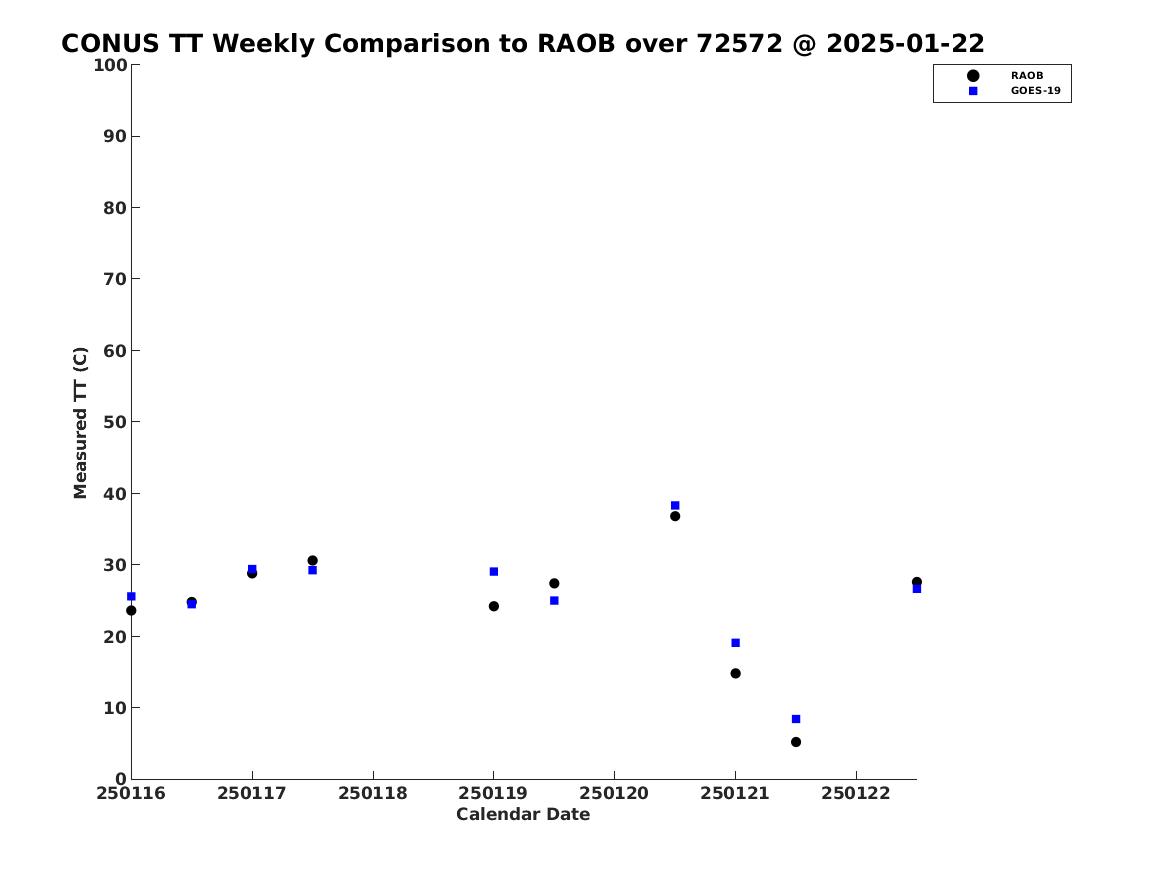 CONUS TT Weekly Comparison to RAOB over 72572 @ 2025-01-22

RAOB
GOES-19

Measured TT (C)

100
90
80
70
60
50
40
30
20
10
0

250116 250117 250118 250119 250120 250121 250122

Calendar Date